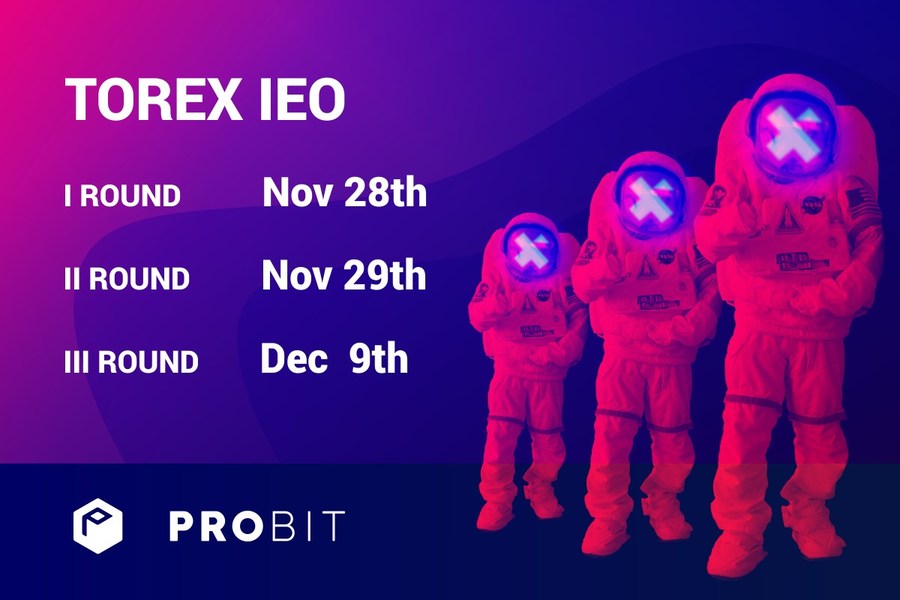 TOREX IEO

I ROUND Nov 28th

II ROUND Nov 29th

III ROUND Dec 9th

PROBIT